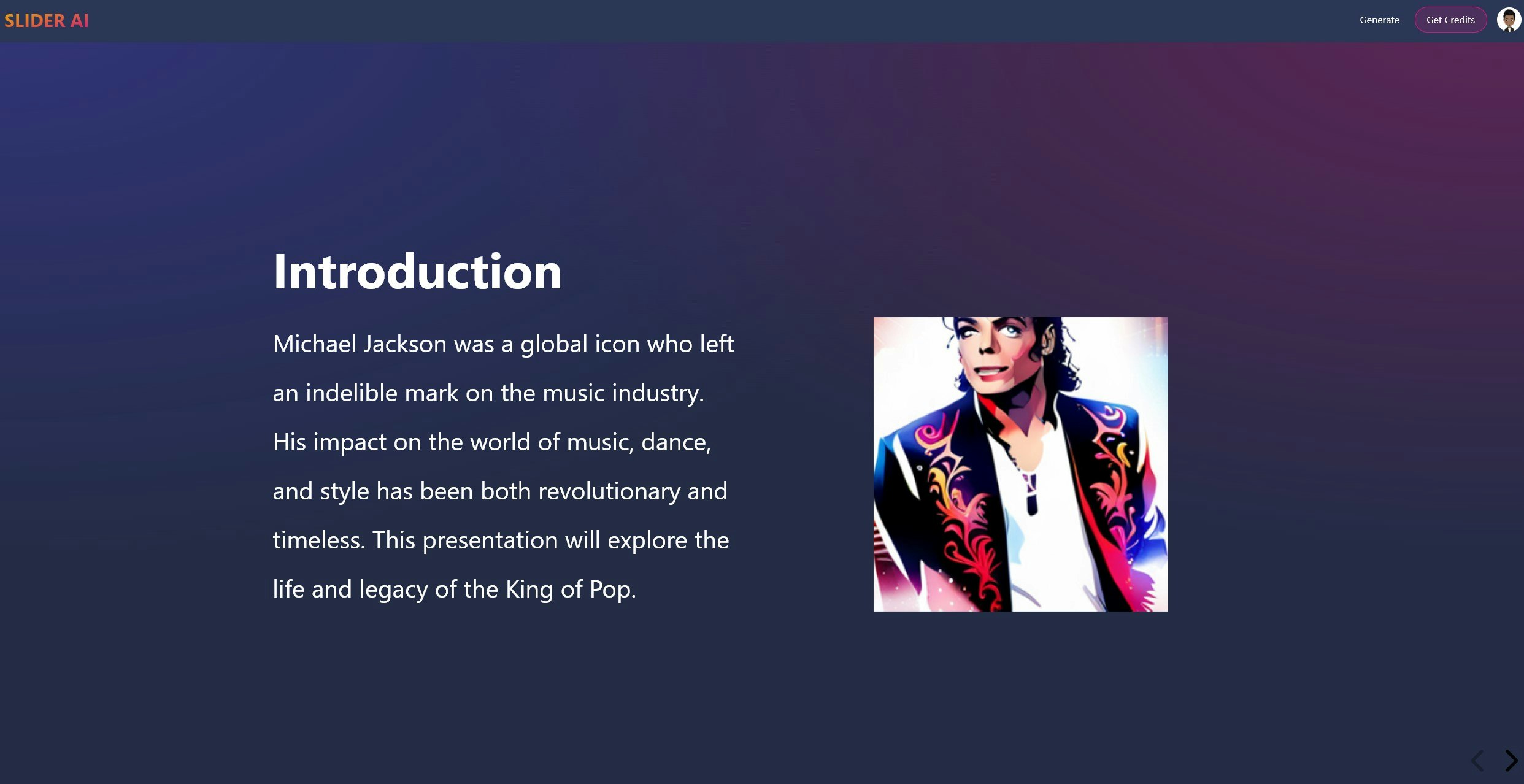 SLIDER AI

Generate

Get Credits

Introduction

Michael Jackson was a global icon who left an indelible mark on the music industry. His impact on the world of music, dance, and style has been both revolutionary and timeless. This presentation will explore the life and legacy of the King of Pop.